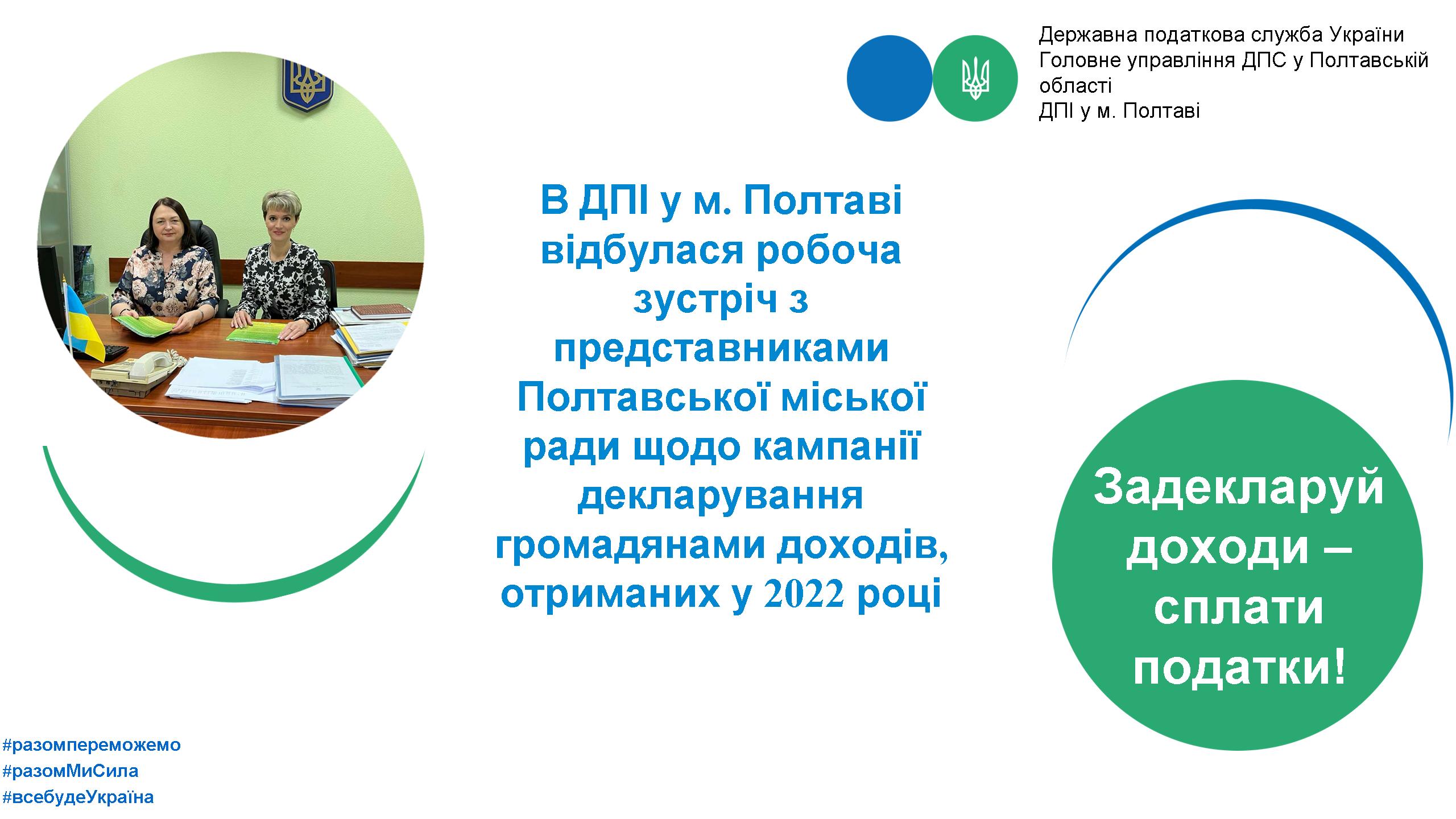 Державна податкова служба України
Головне управління ДПС у Полтавській області
ДПІ у м. Полтаві

В ДПІ у м. Полтаві відбулася робоча зустріч з представниками Полтавської міської ради щодо кампанії декларування громадянами доходів, отриманих у 2022 році

Задекларуй доходи – сплати податки!

#разомпереможемо
#разомМиСила
#всебудеУкраїна